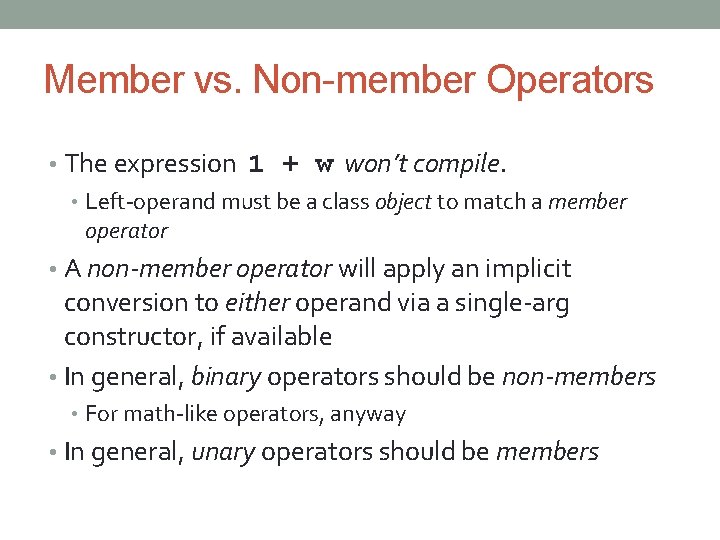 Member vs. Non-member Operators

• The expression 1 + w won't compile.
  • Left-operand must be a class object to match a member operator
• A non-member operator will apply an implicit conversion to either operand via a single-arg constructor, if available
• In general, binary operators should be non-members
  • For math-like operators, anyway
• In general, unary operators should be members